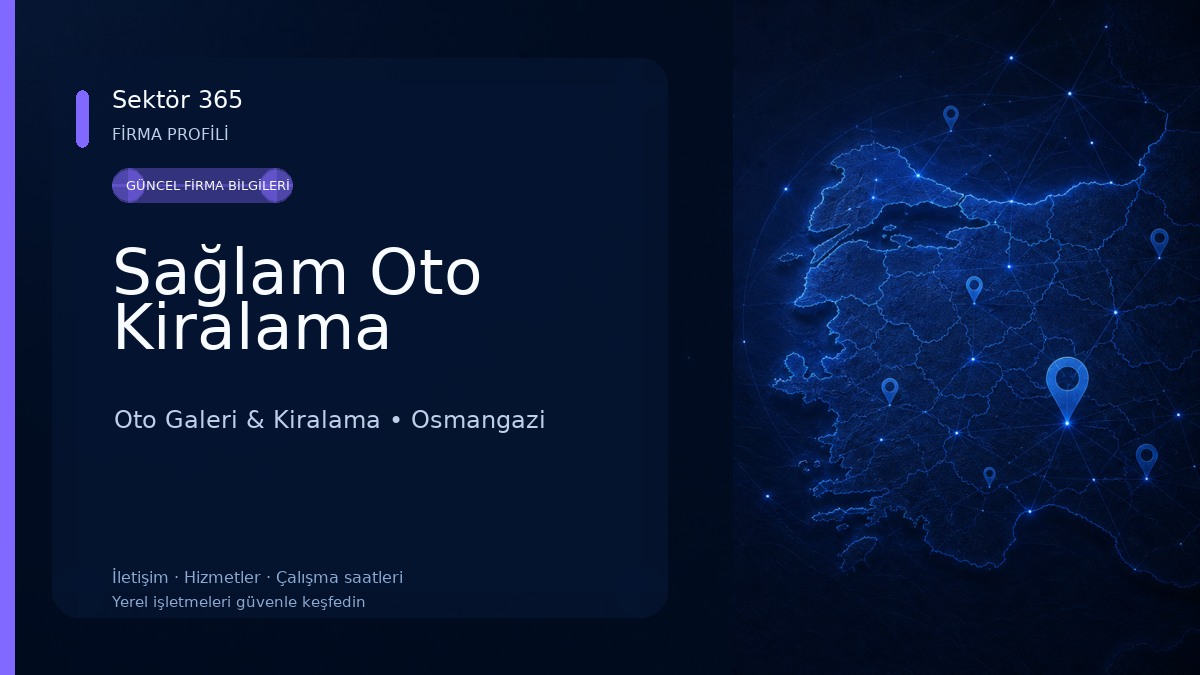 Sektör 365
FİRMA PROFİLİ

GÜNCEL FİRMA BİLGİLERİ

Sağlam Oto Kiralama

Oto Galeri & Kiralama • Osmangazi

İletişim · Hizmetler · Çalışma saatleri
Yerel işletmeleri güvenle keşfedin